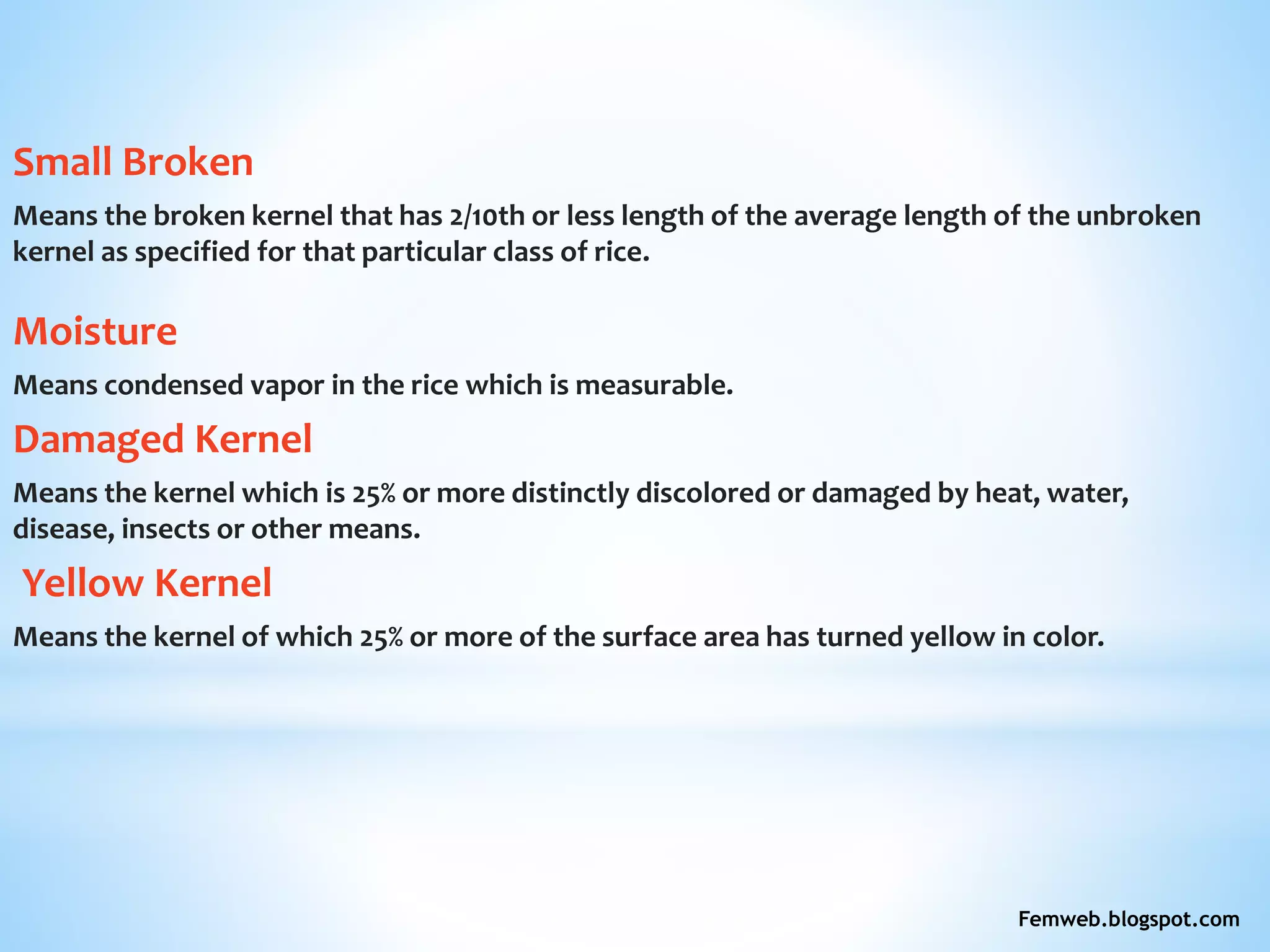 Small Broken

Means the broken kernel that has 2/10th or less length of the average length of the unbroken kernel as specified for that particular class of rice.

Moisture

Means condensed vapor in the rice which is measurable.

Damaged Kernel

Means the kernel which is 25% or more distinctly discolored or damaged by heat, water, disease, insects or other means.

Yellow Kernel

Means the kernel of which 25% or more of the surface area has turned yellow in color.

Femweb.blogspot.com